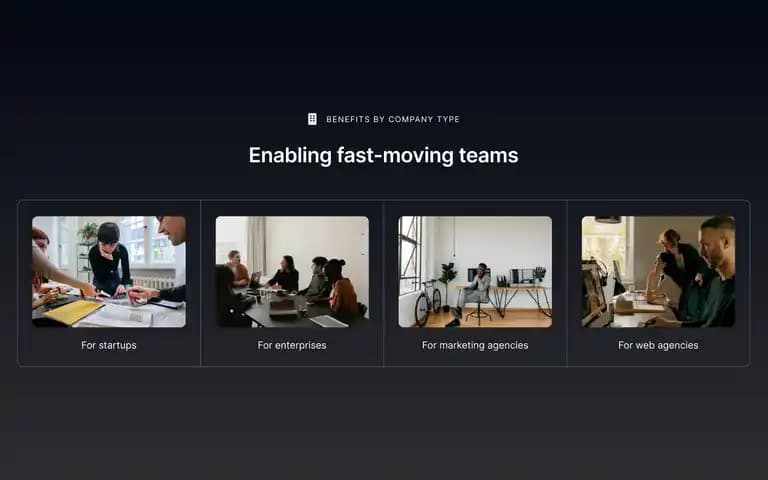 BENEFITS BY COMPANY TYPE

Enabling fast-moving teams

For startups

For enterprises

For marketing agencies

For web agencies